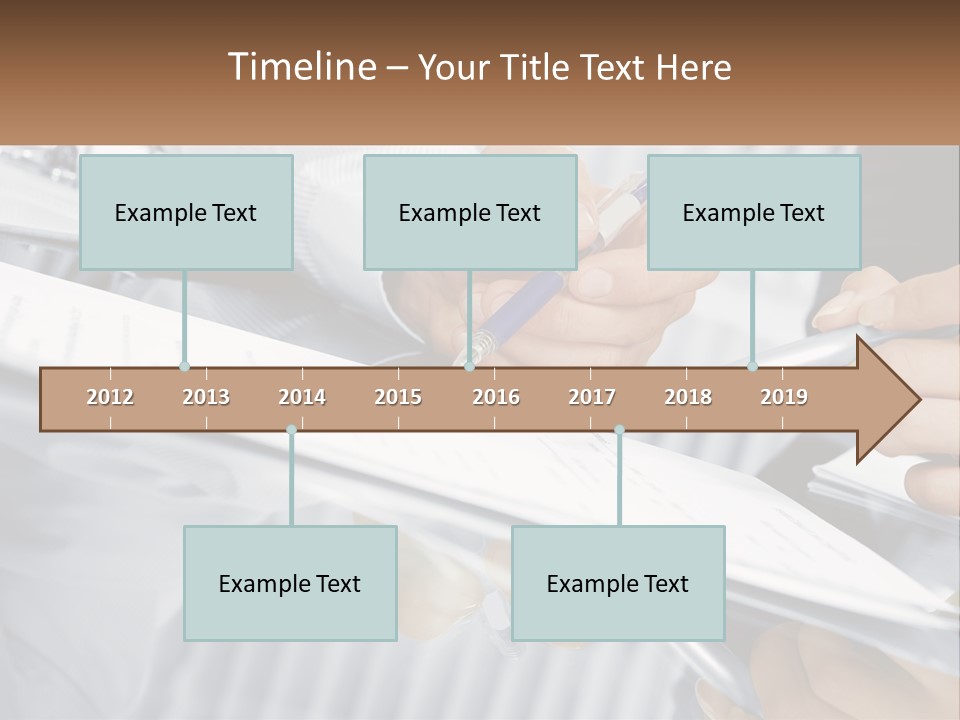 Timeline – Your Title Text Here

Example Text

Example Text

Example Text

2012 2013 2014 2015 2016 2017 2018 2019

Example Text

Example Text